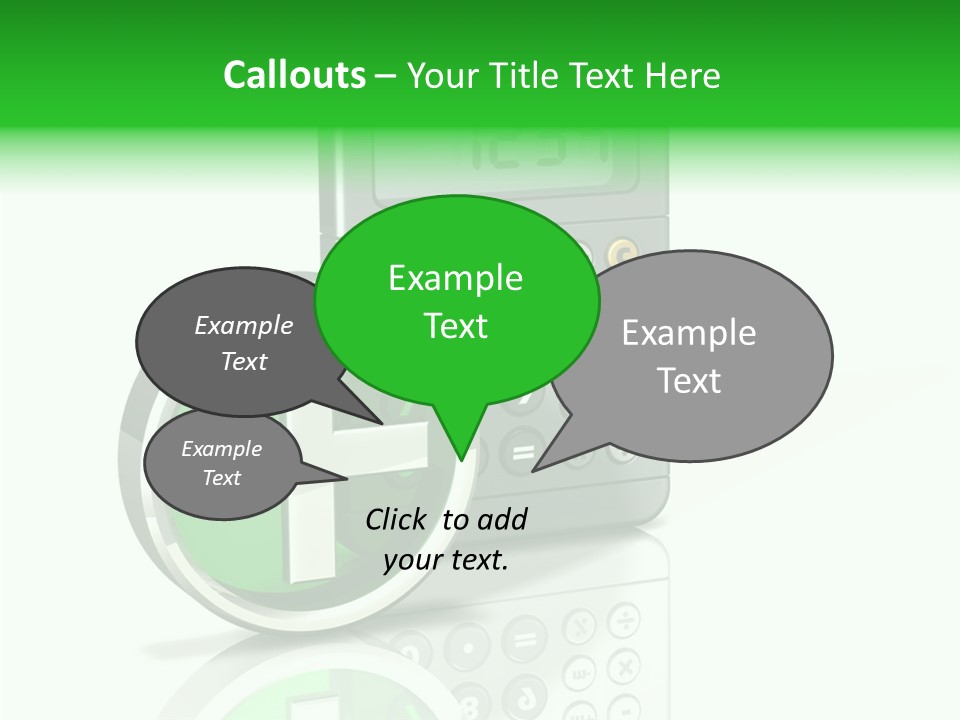 Callouts – Your Title Text Here

Example Text

Example Text

Example Text

Example Text

Click to add your text.